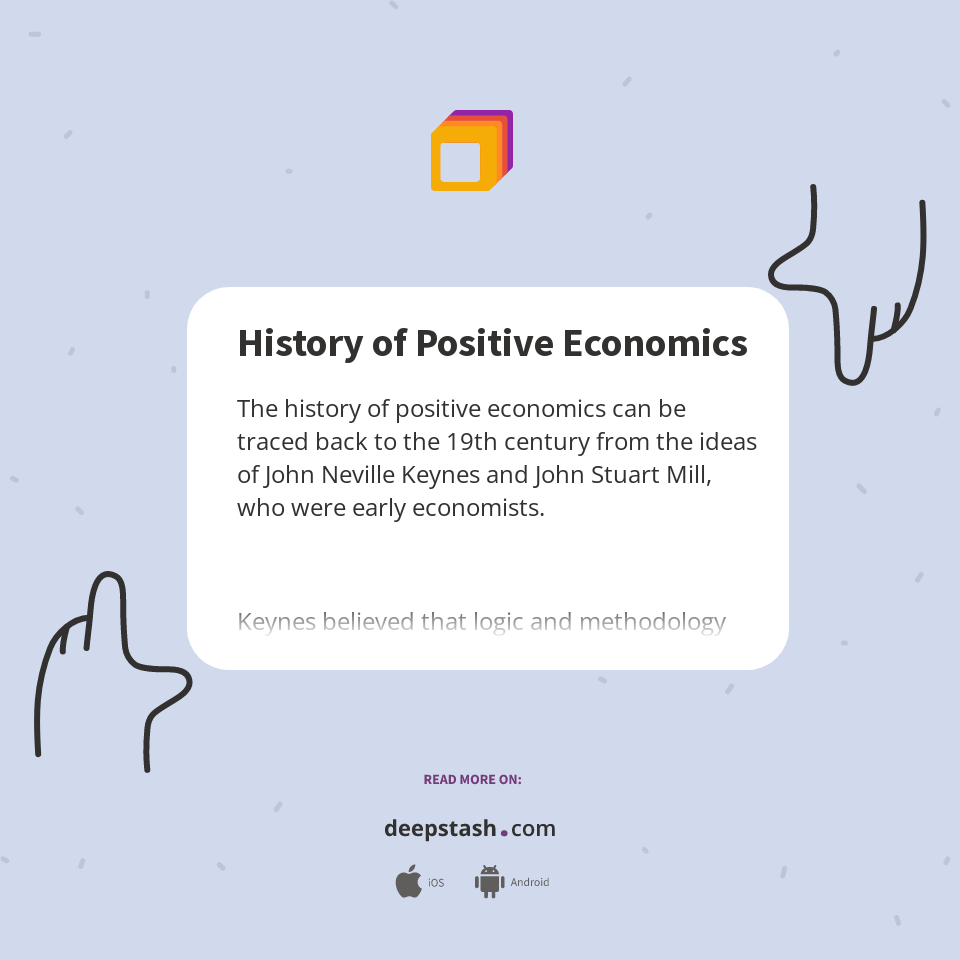 History of Positive Economics

The history of positive economics can be traced back to the 19th century from the ideas of John Neville Keynes and John Stuart Mill, who were early economists.

Keynes believed that logic and methodology

READ MORE ON:

deepstash.com

iOS Android